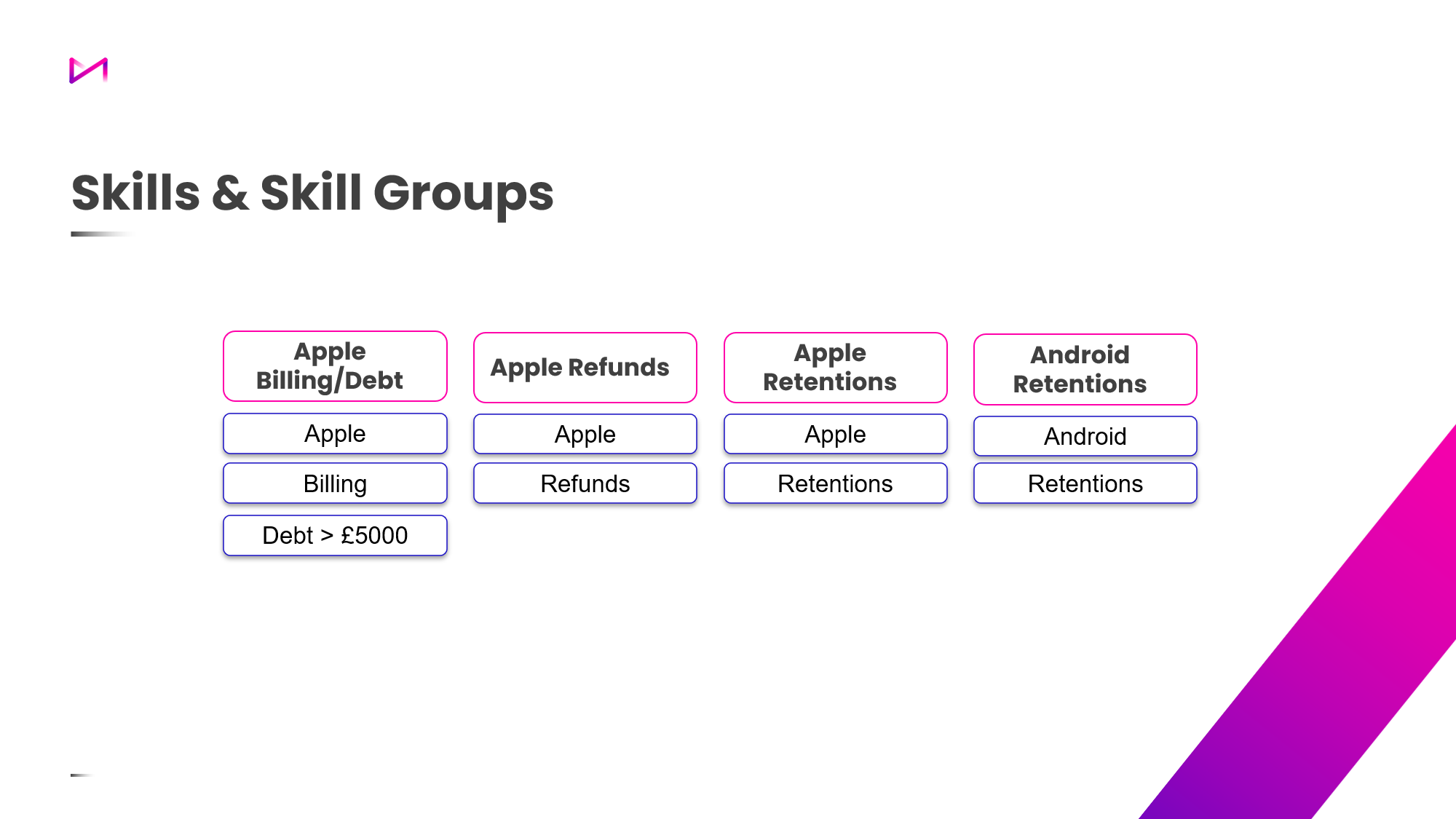 Skills & Skill Groups

Apple Billing/Debt

Apple

Billing

Debt > £5000

Apple Refunds

Apple

Refunds

Apple Retentions

Apple

Retentions

Android Retentions

Android

Retentions